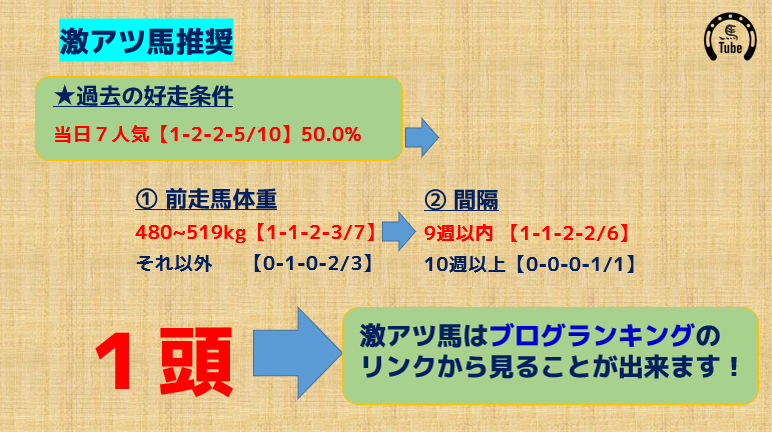 激アツ馬推奨

Tube

★過去の好走条件
当日７人気【1-2-2-5/10】50.0%

① 前走馬体重
480~519kg【1-1-2-3/7】
それ以外　【0-1-0-2/3】

② 間隔
9週以内 【1-1-2-2/6】
10週以上【0-0-0-1/1】

１頭

激アツ馬はブログランキングのリンクから見ることが出来ます！